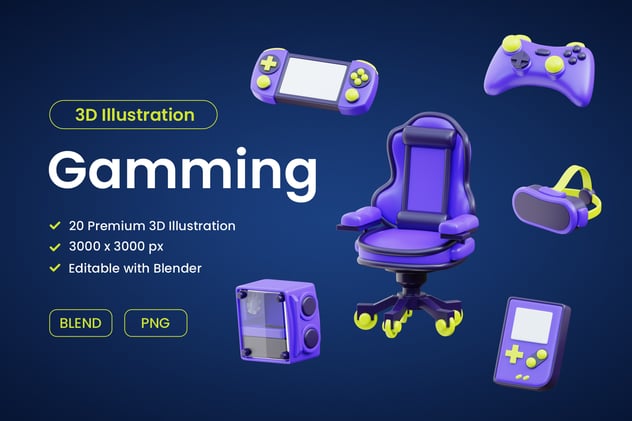 3D Illustration

Gamming

20 Premium 3D Illustration
3000 x 3000 px
Editable with Blender

BLEND
PNG